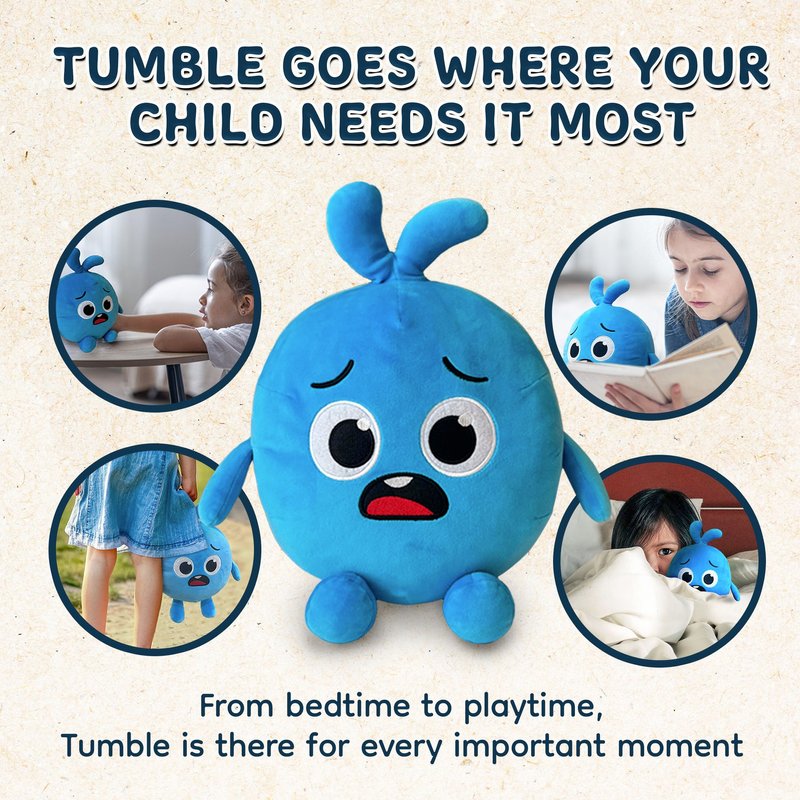 TUMBLE GOES WHERE YOUR CHILD NEEDS IT MOST

From bedtime to playtime,
Tumble is there for every important moment